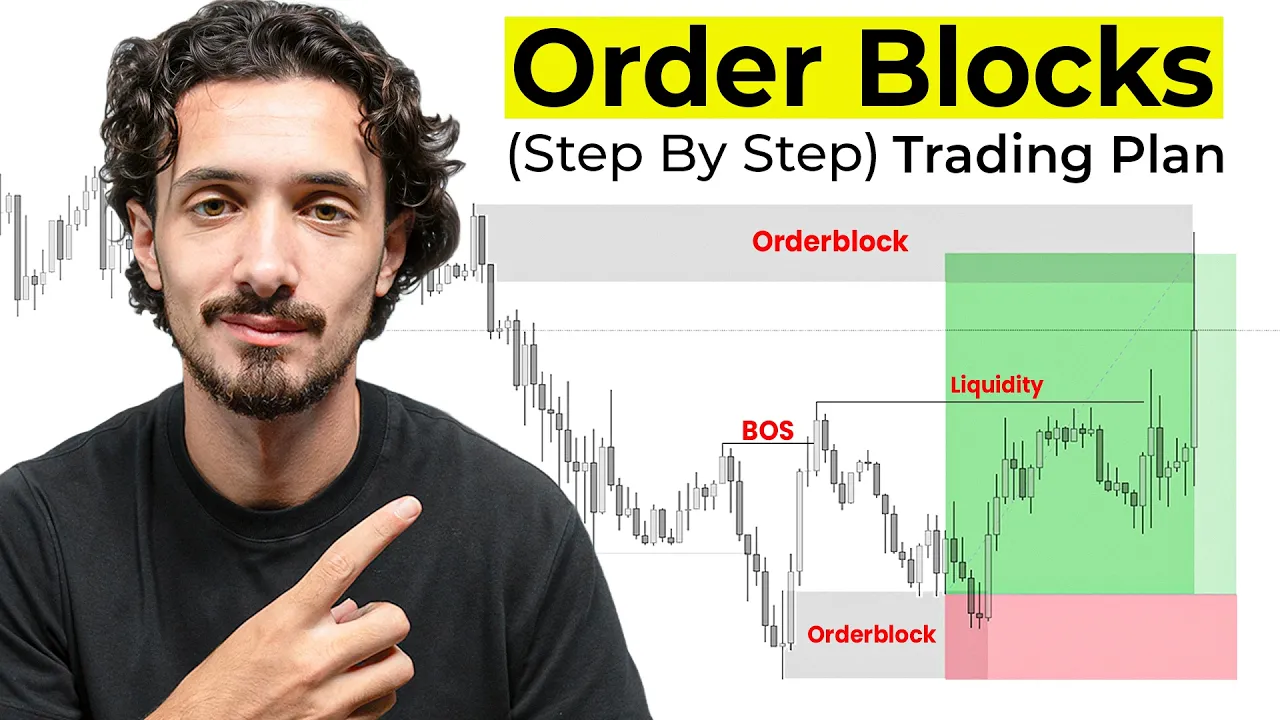 Order Blocks
(Step By Step) Trading Plan

Orderblock

Liquidity

BOS

Orderblock